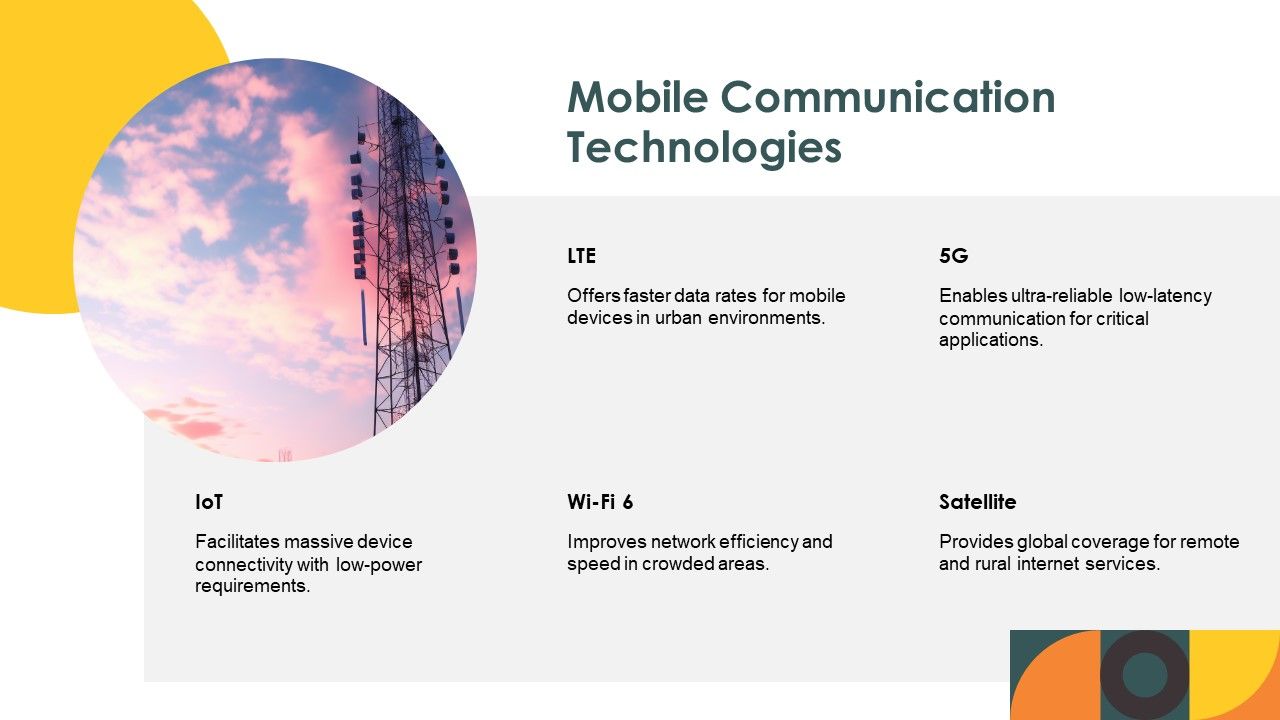 Mobile Communication Technologies

LTE

Offers faster data rates for mobile devices in urban environments.

5G

Enables ultra-reliable low-latency communication for critical applications.

IoT

Facilitates massive device connectivity with low-power requirements.

Wi-Fi 6

Improves network efficiency and speed in crowded areas.

Satellite

Provides global coverage for remote and rural internet services.